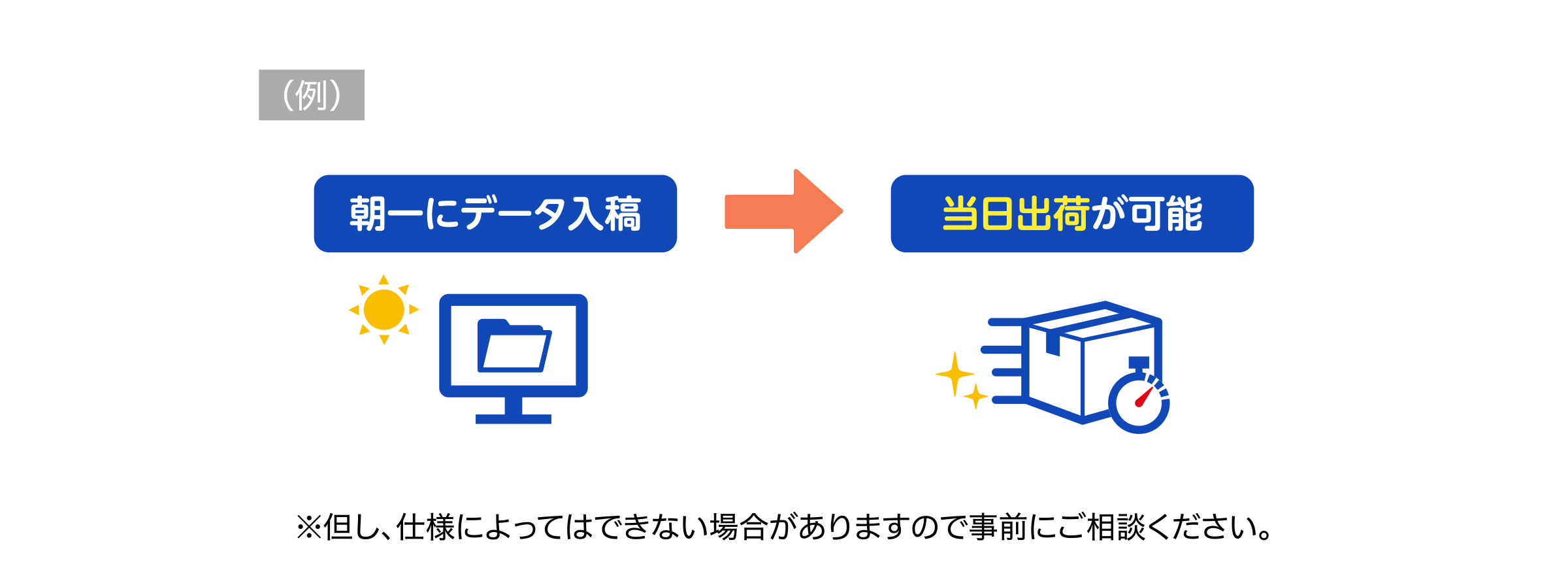 （例）

朝一にデータ入稿

当日出荷が可能

※但し、仕様によってはできない場合がありますので事前にご相談ください。